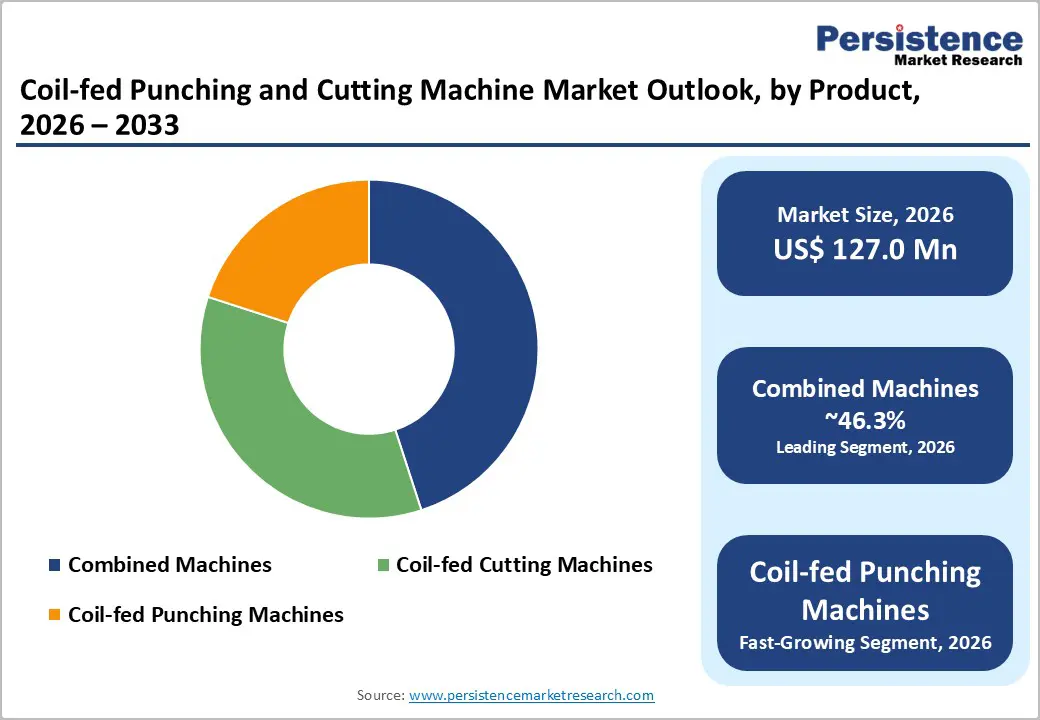 Persistence
Market Research

Coil-fed Punching and Cutting Machine Market Outlook, by Product, 2026 – 2033

Combined Machines
Coil-fed Cutting Machines
Coil-fed Punching Machines

Market Size, 2026
US$ 127.0 Mn

Combined Machines
~46.3%
Leading Segment, 2026

Coil-fed Punching Machines
Fast-Growing Segment, 2026

Source: www.persistencemarketresearch.com